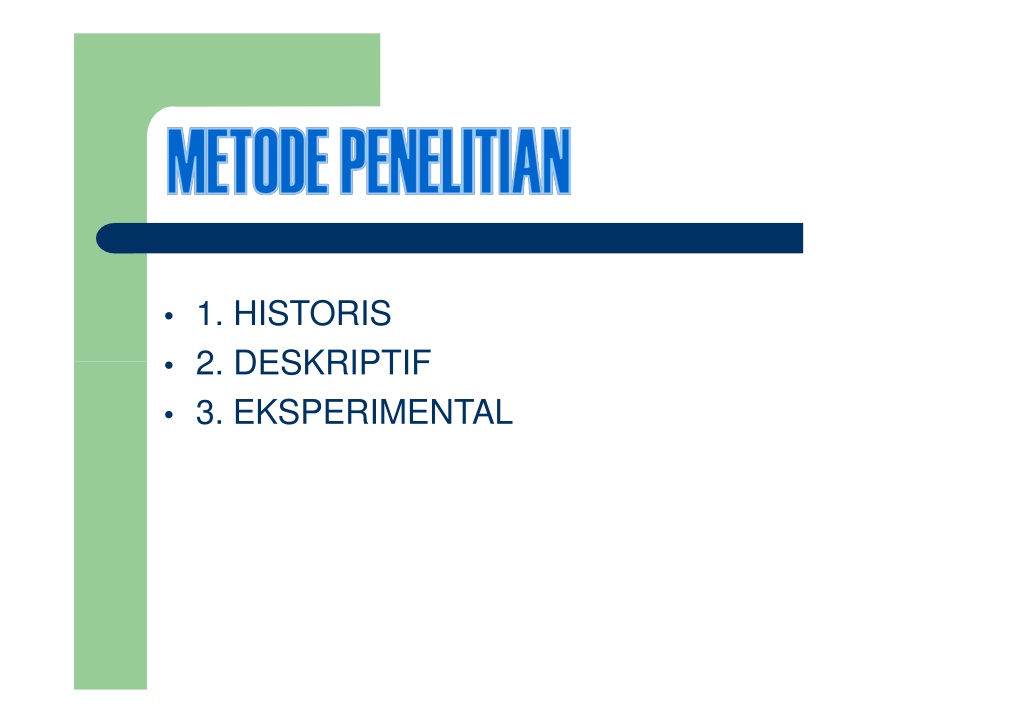 METODE PENELITIAN

• 1. HISTORIS
• 2. DESKRIPTIF
• 3. EKSPERIMENTAL